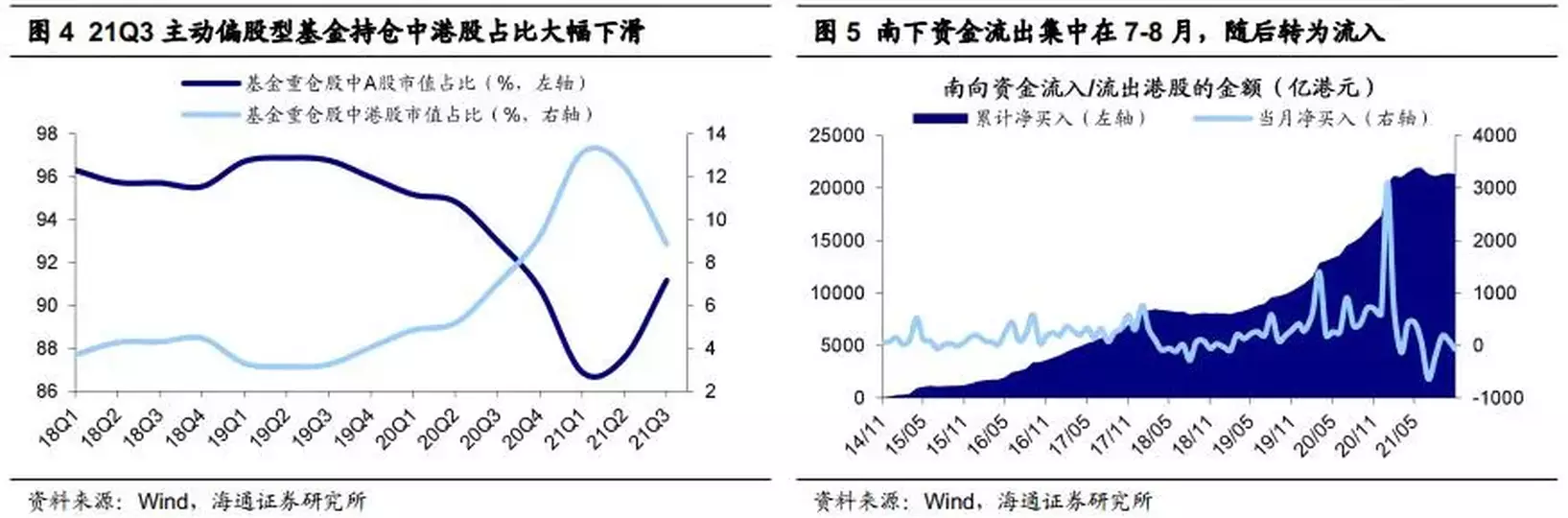 图 4 21Q3 主动偏股型基金持仓中港股占比大幅下滑

基金重仓股中A股市值占比（%，左轴）
基金重仓股中港股市值占比（%，右轴）

98
96
94
92
90
88
86

14
12
10
8
6
4
2

18Q1 18Q2 18Q3 18Q4 19Q1 19Q2 19Q3 19Q4 20Q1 20Q2 20Q3 20Q4 21Q1 21Q2 21Q3

资料来源：Wind，海通证券研究所

图 5 南下资金流出集中在 7-8 月，随后转为流入

南向资金流入/流出港股的金额（亿港元）

累计净买入（左轴）
当月净买入（右轴）

25000
20000
15000
10000
5000
0

4000
3000
2000
1000
0
-1000

14/11 15/05 15/11 16/05 16/11 17/05 17/11 18/05 18/11 19/05 19/11 20/05 20/11 21/05

资料来源：Wind，海通证券研究所